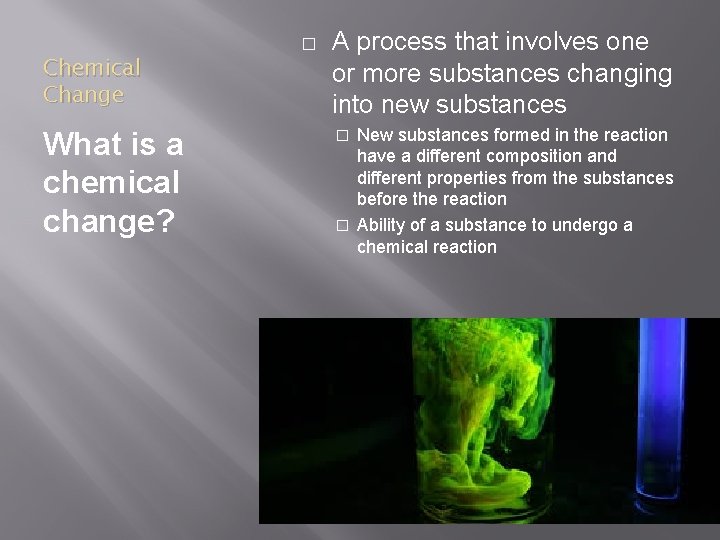 Chemical Change

What is a chemical change?

□ A process that involves one or more substances changing into new substances

□ New substances formed in the reaction have a different composition and different properties from the substances before the reaction

□ Ability of a substance to undergo a chemical reaction